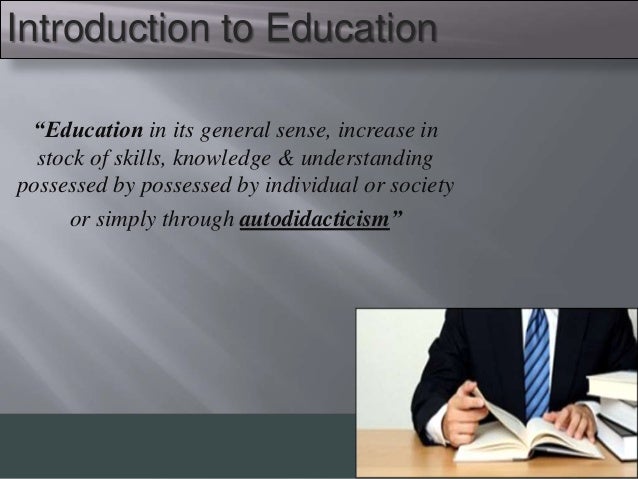 Introduction to Education

“Education in its general sense, increase in stock of skills, knowledge & understanding possessed by possessed by individual or society or simply through autodidacticism”